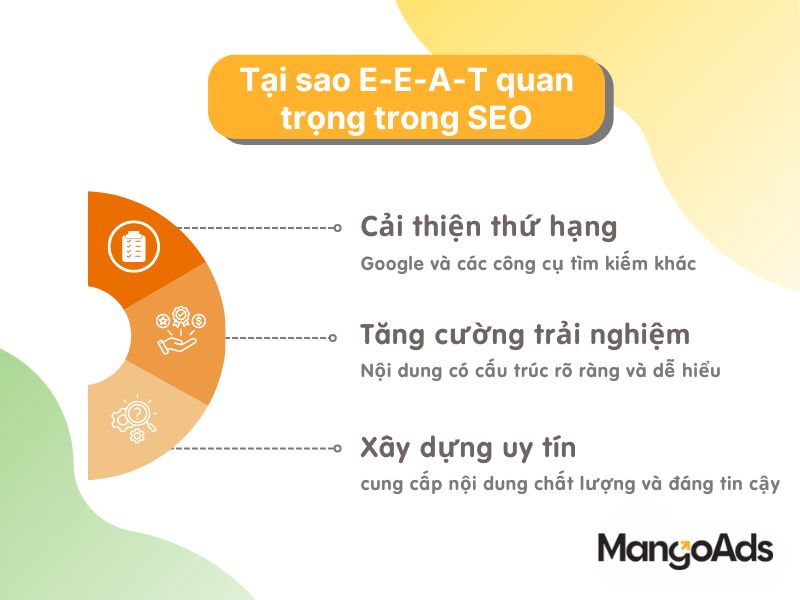 Tại sao E-E-A-T quan trọng trong SEO

Cải thiện thứ hạng

Google và các công cụ tìm kiếm khác

Tăng cường trải nghiệm

Nội dung có cấu trúc rõ ràng và dễ hiểu

Xây dựng uy tín

cung cấp nội dung chất lượng và đáng tin cậy

MangoAds